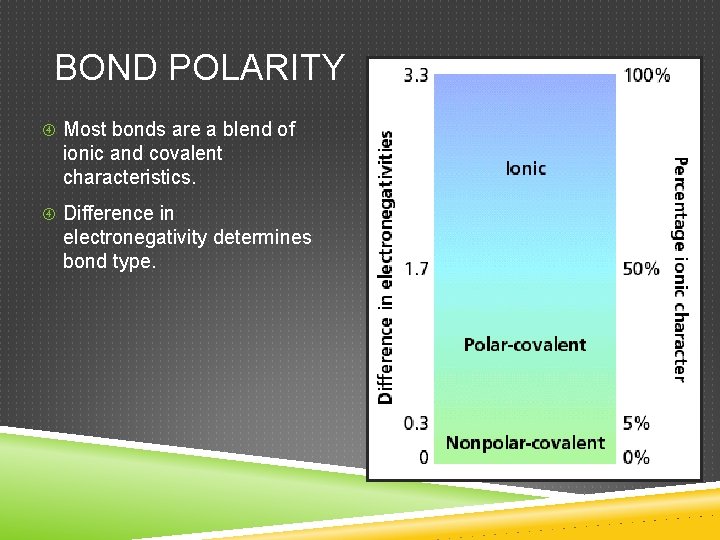 BOND POLARITY

Most bonds are a blend of ionic and covalent characteristics.

Difference in electronegativity determines bond type.

Difference in electronegativities

3.3

1.7

0.3

0

Ionic

Polar-covalent

Nonpolar-covalent

100%

50%

5%

0%

Percentage ionic character